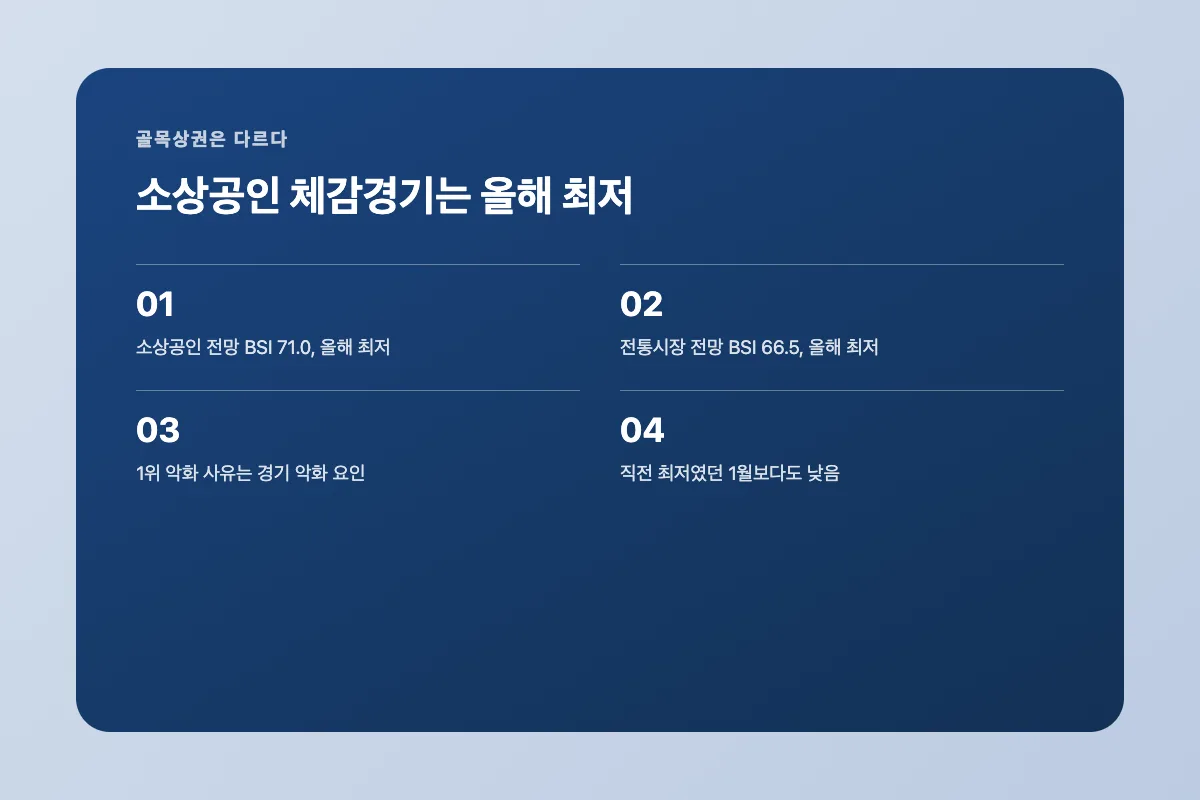 골목상권은 다르다

소상공인 체감경기는 올해 최저

01

소상공인 전망 BSI 71.0, 올해 최저

02

전통시장 전망 BSI 66.5, 올해 최저

03

1위 악화 사유는 경기 악화 요인

04

직전 최저였던 1월보다도 낮음